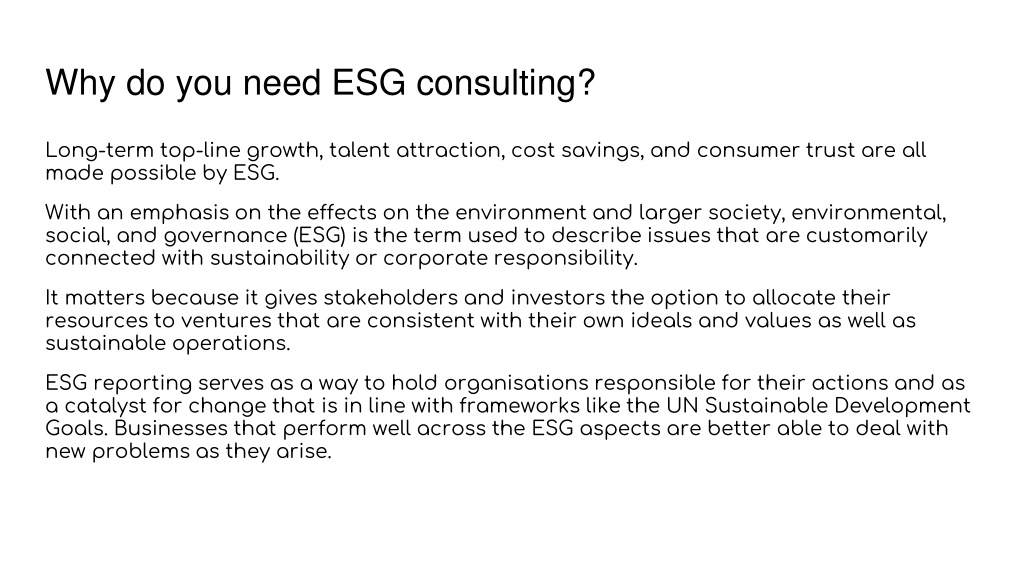 Why do you need ESG consulting?

Long-term top-line growth, talent attraction, cost savings, and consumer trust are all made possible by ESG.

With an emphasis on the effects on the environment and larger society, environmental, social, and governance (ESG) is the term used to describe issues that are customarily connected with sustainability or corporate responsibility.

It matters because it gives stakeholders and investors the option to allocate their resources to ventures that are consistent with their own ideals and values as well as sustainable operations.

ESG reporting serves as a way to hold organisations responsible for their actions and as a catalyst for change that is in line with frameworks like the UN Sustainable Development Goals. Businesses that perform well across the ESG aspects are better able to deal with new problems as they arise.